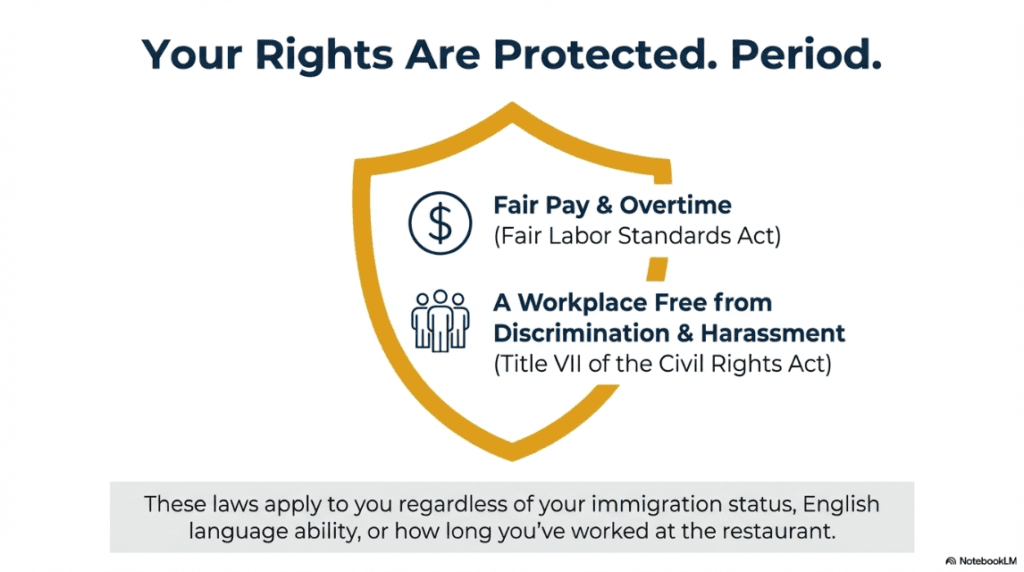 Your Rights Are Protected. Period.

$

Fair Pay & Overtime
(Fair Labor Standards Act)

A Workplace Free from Discrimination & Harassment
(Title VII of the Civil Rights Act)

These laws apply to you regardless of your immigration status, English language ability, or how long you've worked at the restaurant.

NotebookLM